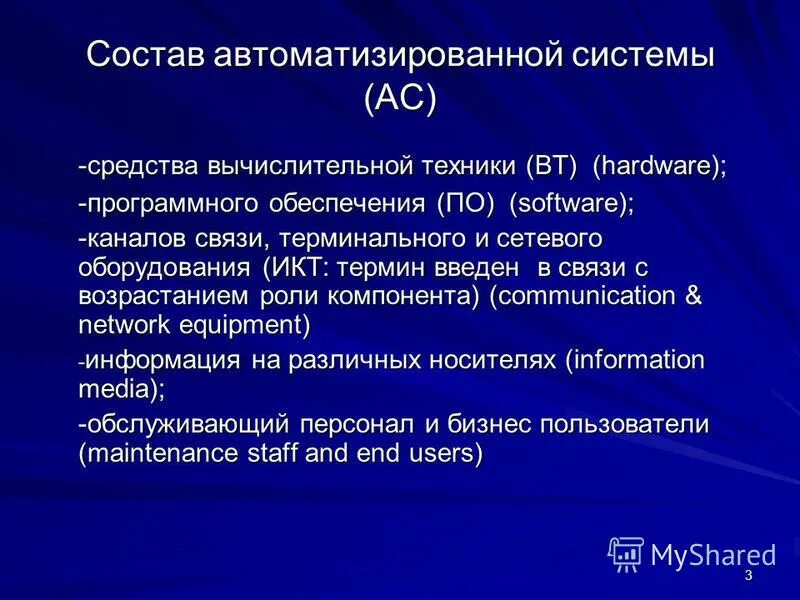 Состав автоматизированной системы (АС)

-средства вычислительной техники (ВТ) (hardware);

-программного обеспечения (ПО) (software);

-каналов связи, терминального и сетевого оборудования (ИКТ: термин введен в связи с возрастанием роли компонента) (communication & network equipment)

-информация на различных носителях (information media);

-обслуживающий персонал и бизнес пользователи (maintenance staff and end users)

MyShared

3